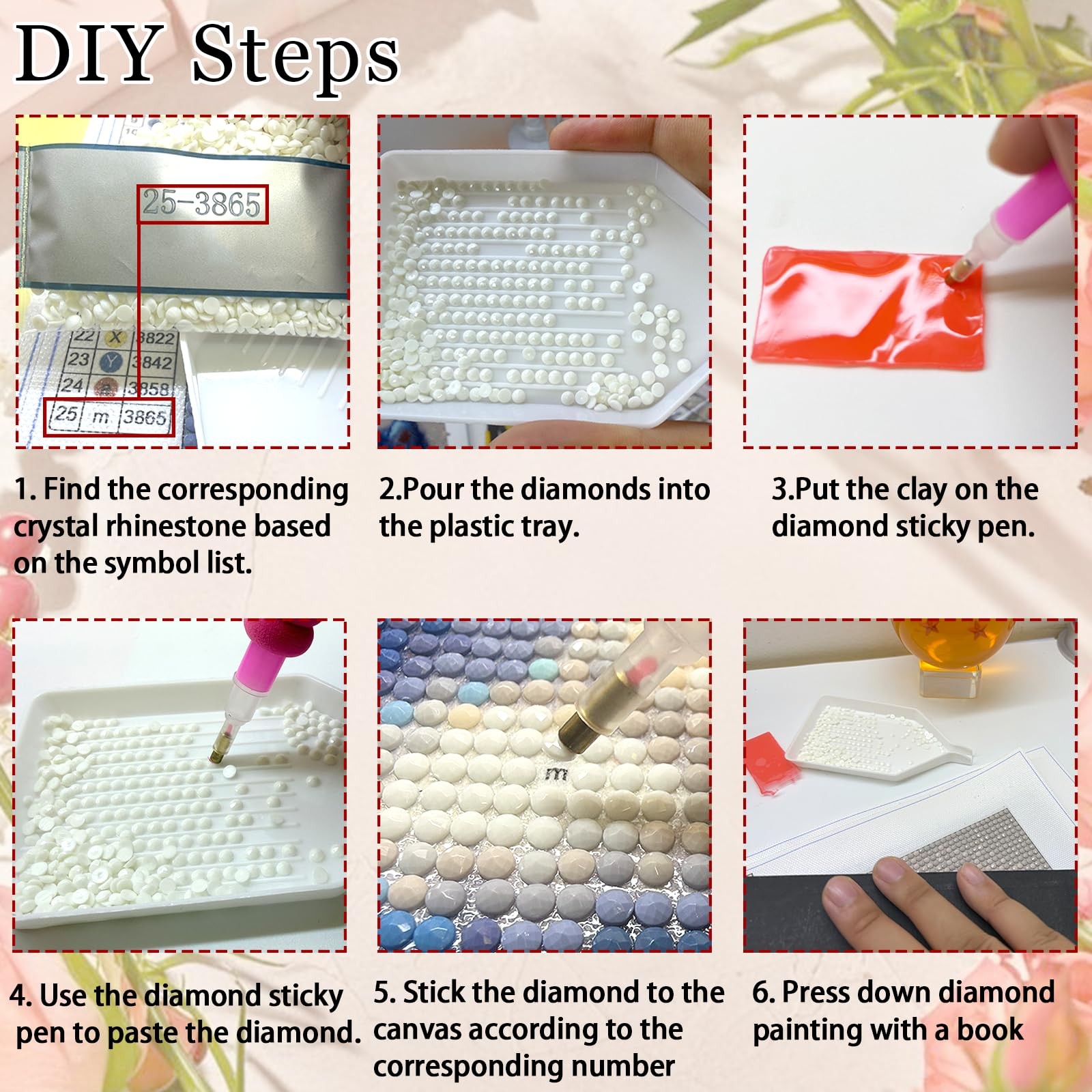 DIY Steps

25-3865

22 X 3822
23 Y 3842
24 3858
25 m 3865

1. Find the corresponding crystal rhinestone based on the symbol list.

2.Pour the diamonds into the plastic tray.

3.Put the clay on the diamond sticky pen.

m

4. Use the diamond sticky pen to paste the diamond.

5. Stick the diamond to the canvas according to the corresponding number

6. Press down diamond painting with a book